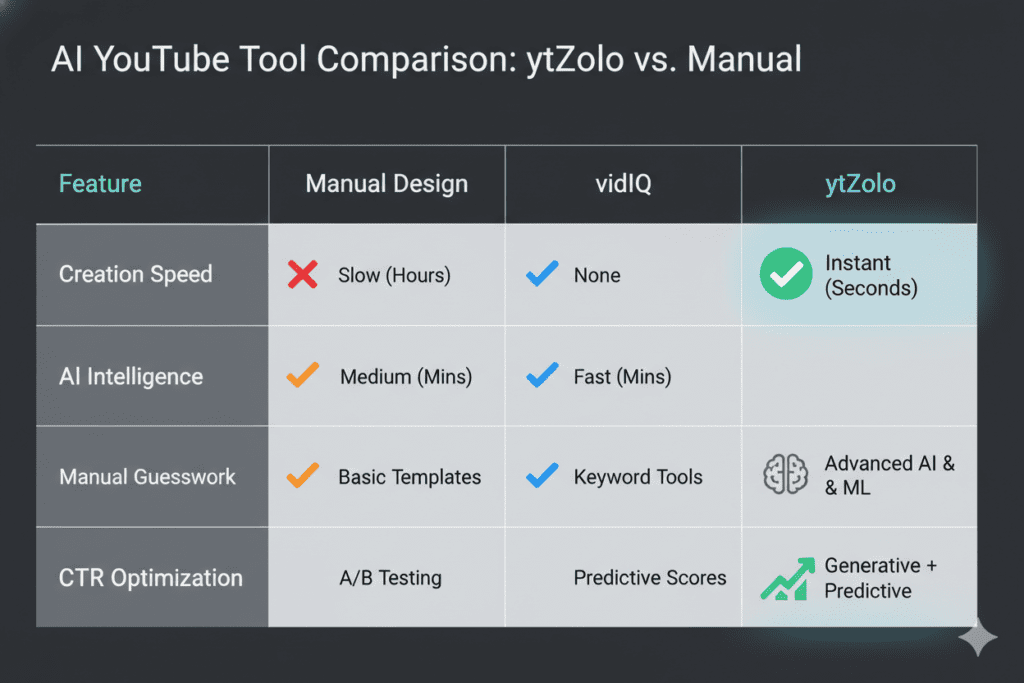 AI YouTube Tool Comparison: ytZolo vs. Manual

| Feature | Manual Design | vidIQ | ytZolo |
|---|---|---|---|
| Creation Speed | Slow (Hours) | None | Instant (Seconds) |
| AI Intelligence | Medium (Mins) | Fast (Mins) | |
| Manual Guesswork | Basic Templates | Keyword Tools | Advanced AI & & ML |
| CTR Optimization | A/B Testing | Predictive Scores | Generative + Predictive |